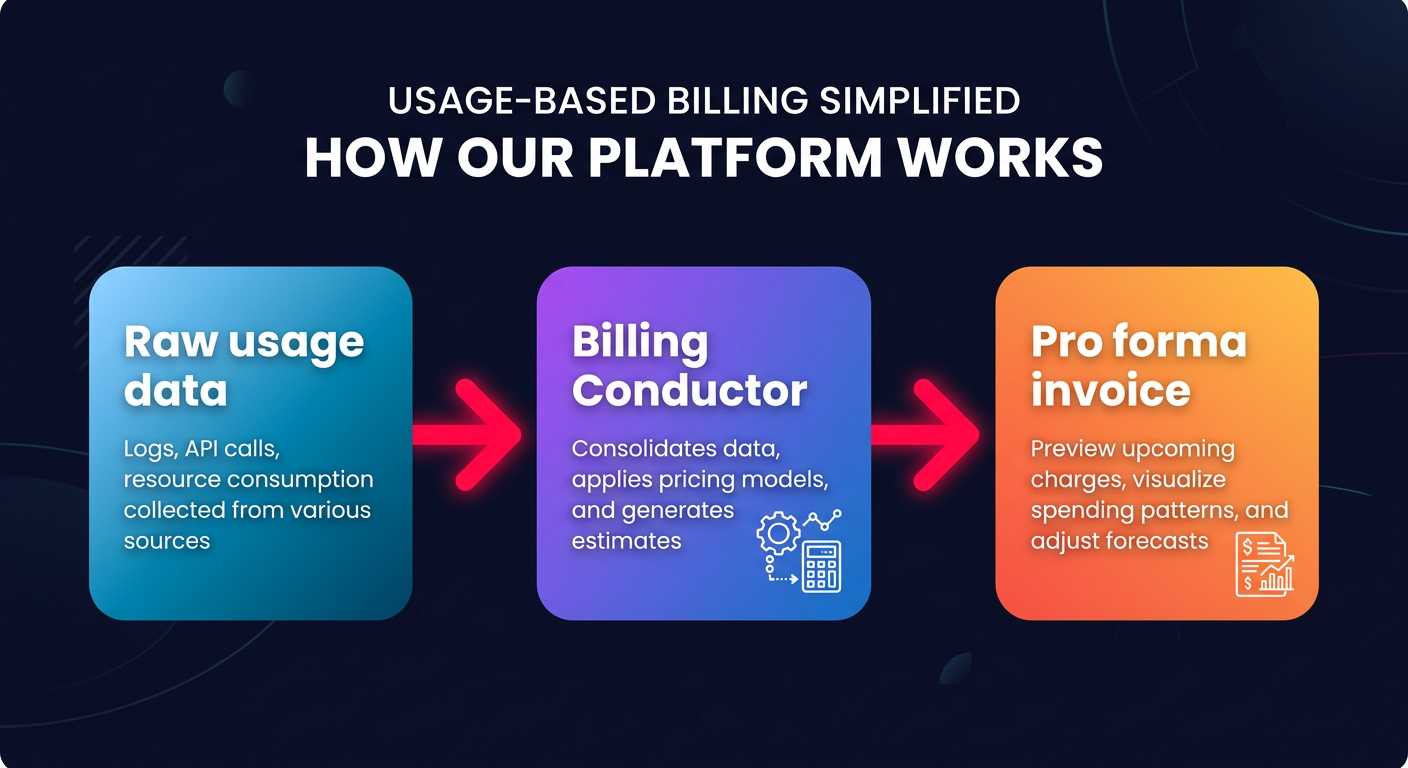 USAGE-BASED BILLING SIMPLIFIED
HOW OUR PLATFORM WORKS

Raw usage data

Logs, API calls, resource consumption collected from various sources

Billing Conductor

Consolidates data, applies pricing models, and generates estimates

Pro forma invoice

Preview upcoming charges, visualize spending patterns, and adjust forecasts